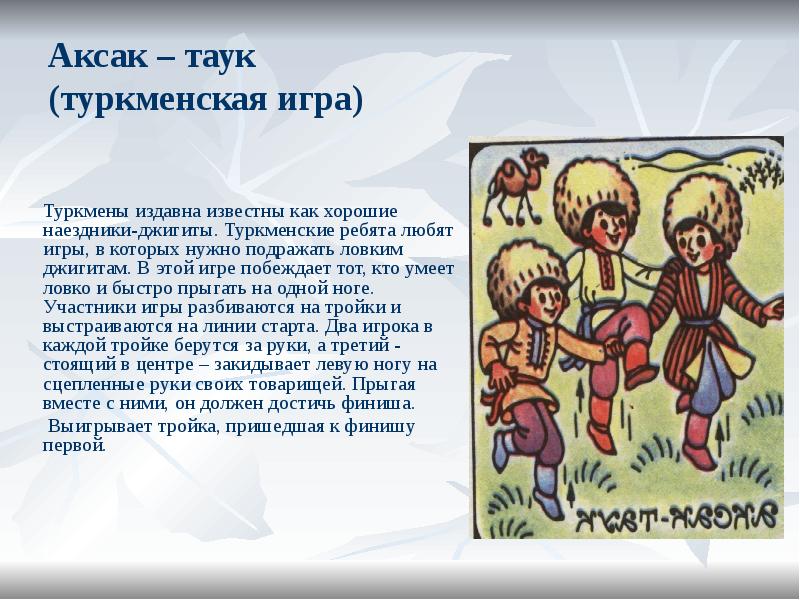 Аксак – таук (туркменская игра)

Туркмены издавна известны как хорошие наездники-джигиты. Туркменские ребята любят игры, в которых нужно подражать ловким джигитам. В этой игре побеждает тот, кто умеет ловко и быстро прыгать на одной ноге. Участники игры разбиваются на тройки и выстраиваются на линии старта. Два игрока в каждой тройке берутся за руки, а третий - стоящий в центре – закидывает левую ногу на сцепленные руки своих товарищей. Прыгая вместе с ними, он должен достичь финиша.

Выигрывает тройка, пришедшая к финишу первой.

АКСАК-ТАУК